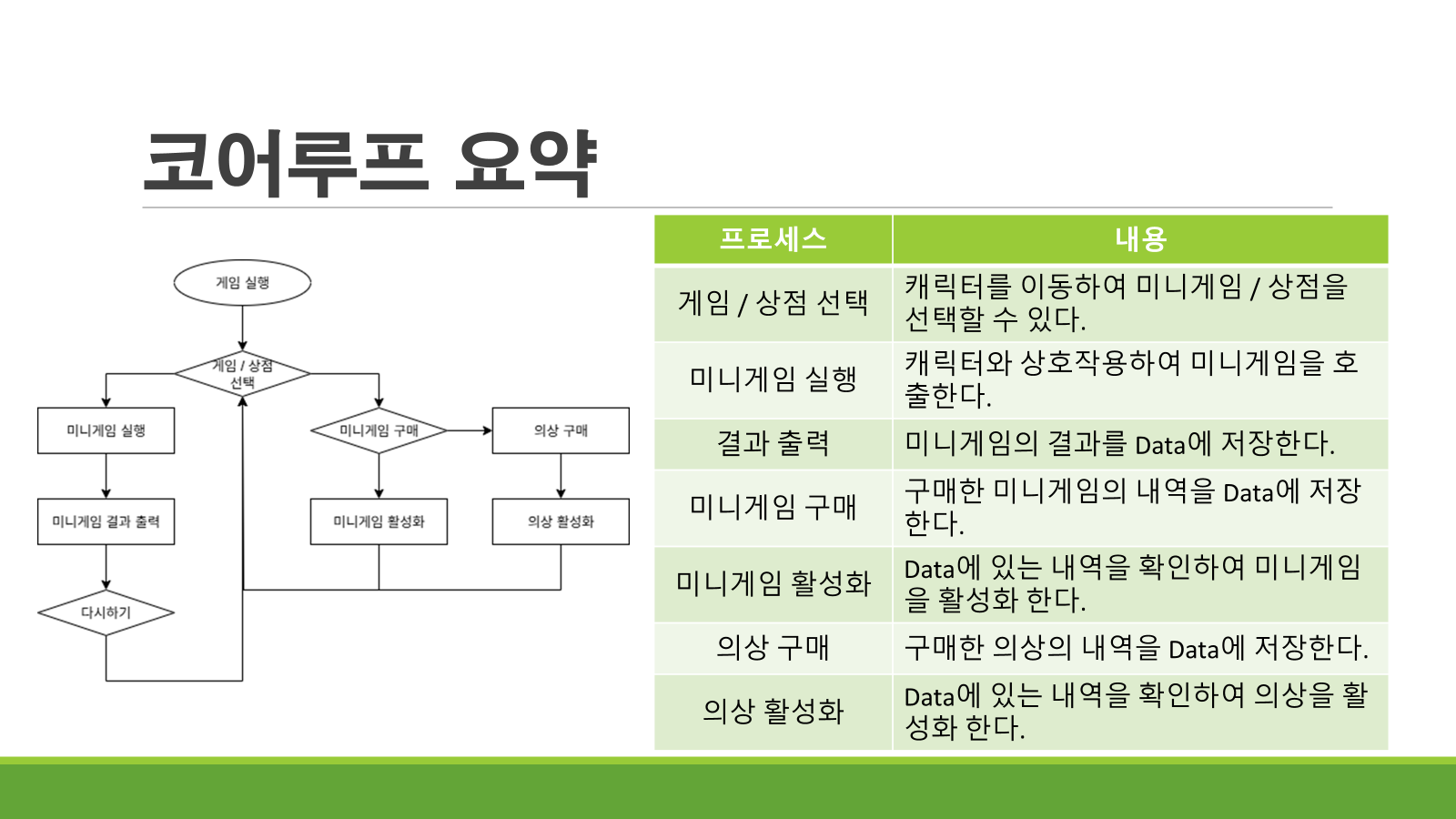 코어루프 요약

게임 실행

게임 / 상점 선택

미니게임 실행

미니게임 구매

의상 구매

미니게임 결과 출력

미니게임 활성화

의상 활성화

다시하기

| 프로세스 | 내용 |
|---|---|
| 게임 / 상점 선택 | 캐릭터를 이동하여 미니게임 / 상점을 선택할 수 있다. |
| 미니게임 실행 | 캐릭터와 상호작용하여 미니게임을 호출한다. |
| 결과 출력 | 미니게임의 결과를 Data에 저장한다. |
| 미니게임 구매 | 구매한 미니게임의 내역을 Data에 저장한다. |
| 미니게임 활성화 | Data에 있는 내역을 확인하여 미니게임을 활성화 한다. |
| 의상 구매 | 구매한 의상의 내역을 Data에 저장한다. |
| 의상 활성화 | Data에 있는 내역을 확인하여 의상을 활성화 한다. |